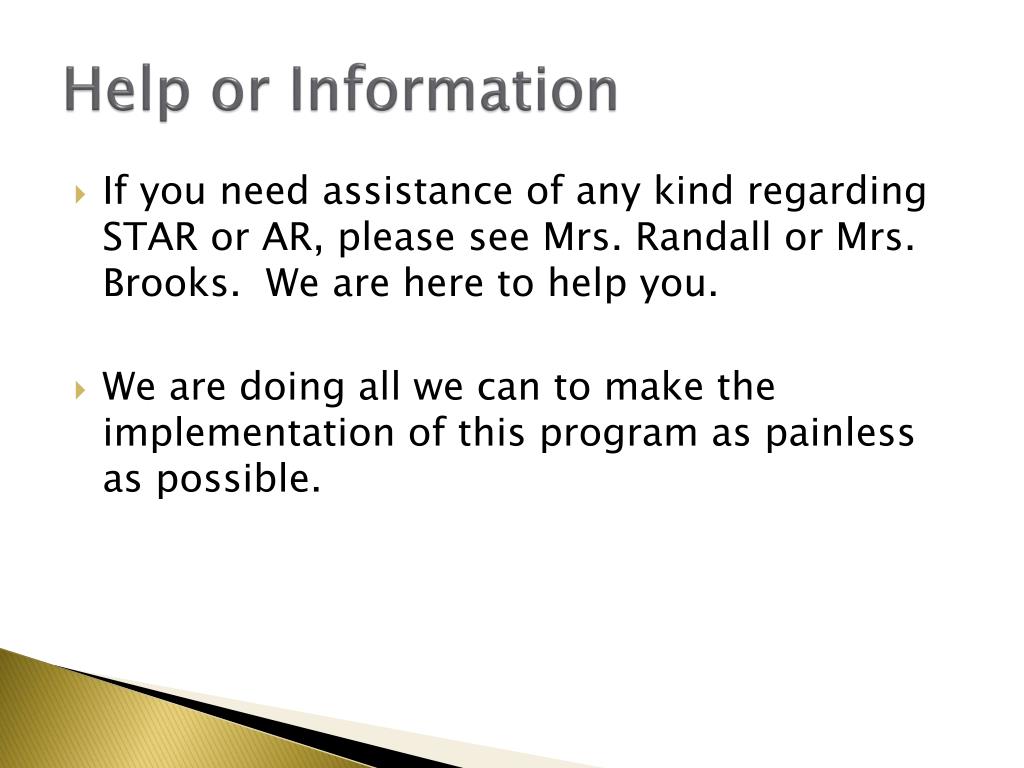 Help or Information

If you need assistance of any kind regarding STAR or AR, please see Mrs. Randall or Mrs. Brooks.  We are here to help you.

We are doing all we can to make the implementation of this program as painless as possible.